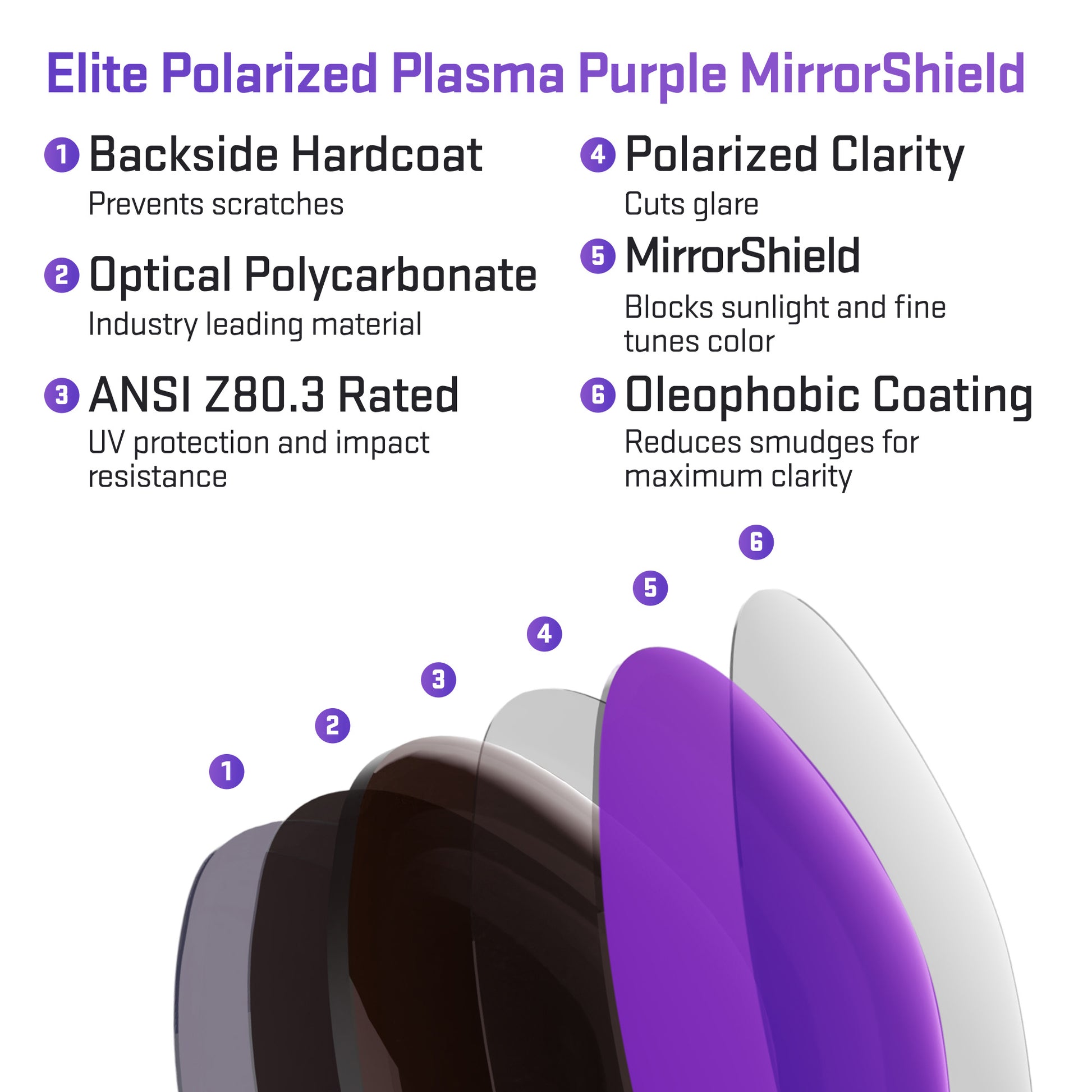 Elite Polarized Plasma Purple MirrorShield

1 Backside Hardcoat
Prevents scratches

2 Optical Polycarbonate
Industry leading material

3 ANSI Z80.3 Rated
UV protection and impact resistance

4 Polarized Clarity
Cuts glare

5 MirrorShield
Blocks sunlight and fine tunes color

6 Oleophobic Coating
Reduces smudges for maximum clarity

6
5
4
3
2
1